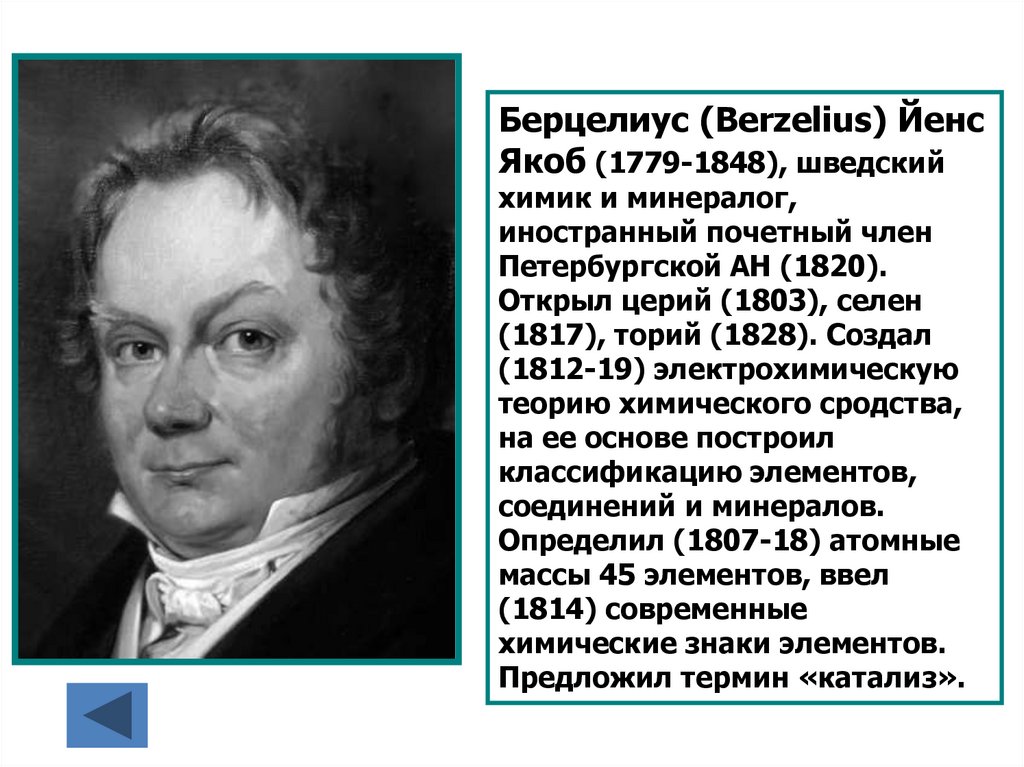 Берцелиус (Berzelius) Йенс Якоб (1779-1848), шведский химик и минералог, иностранный почетный член Петербургской АН (1820). Открыл церий (1803), селен (1817), торий (1828). Создал (1812-19) электрохимическую теорию химического сродства, на ее основе построил классификацию элементов, соединений и минералов. Определил (1807-18) атомные массы 45 элементов, ввел (1814) современные химические знаки элементов. Предложил термин «катализ».